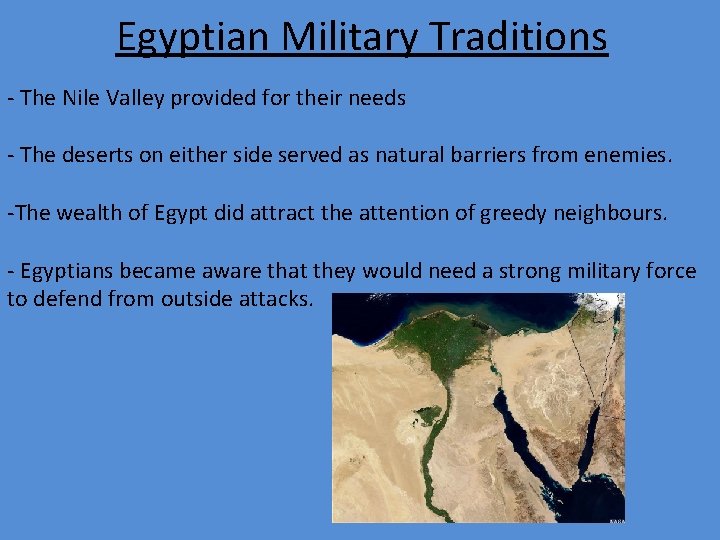 Egyptian Military Traditions

- The Nile Valley provided for their needs

- The deserts on either side served as natural barriers from enemies.

-The wealth of Egypt did attract the attention of greedy neighbours.

- Egyptians became aware that they would need a strong military force to defend from outside attacks.